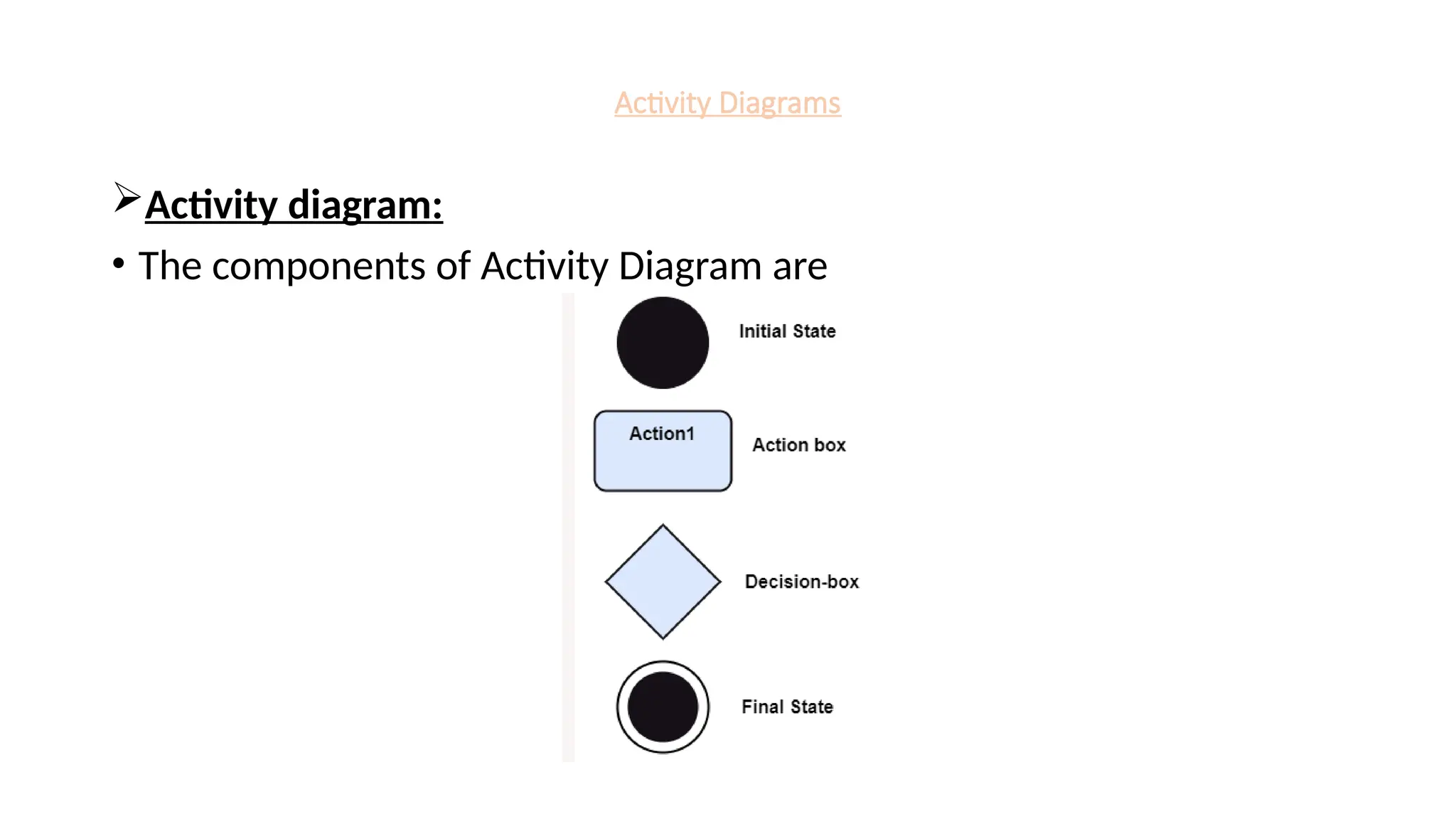 Activity Diagrams

➢ Activity diagram:

• The components of Activity Diagram are

Initial State

Action1

Action box

Decision-box

Final State